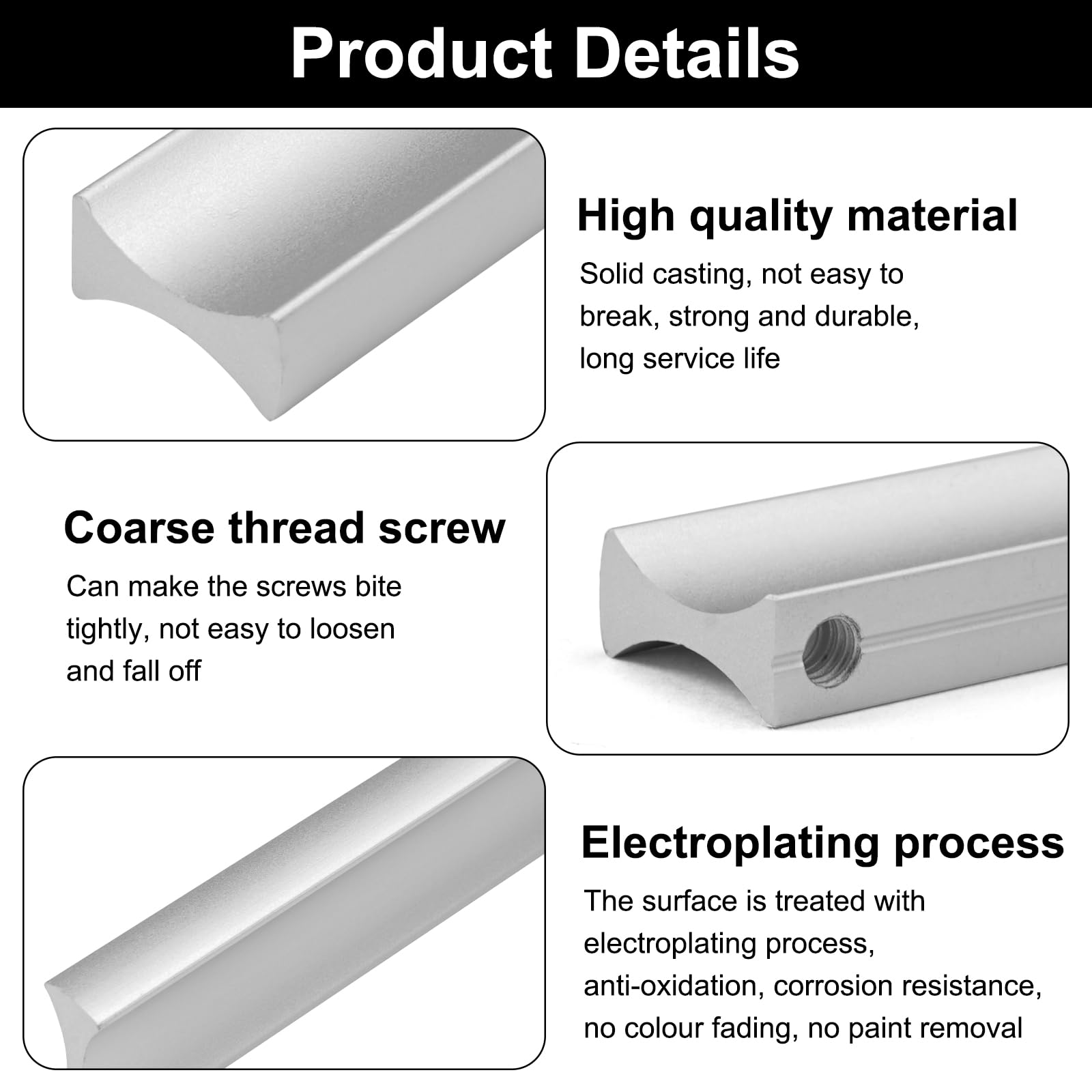 Product Details

High quality material

Solid casting, not easy to break, strong and durable, long service life

Coarse thread screw

Can make the screws bite tightly, not easy to loosen and fall off

Electroplating process

The surface is treated with electroplating process, anti-oxidation, corrosion resistance, no colour fading, no paint removal